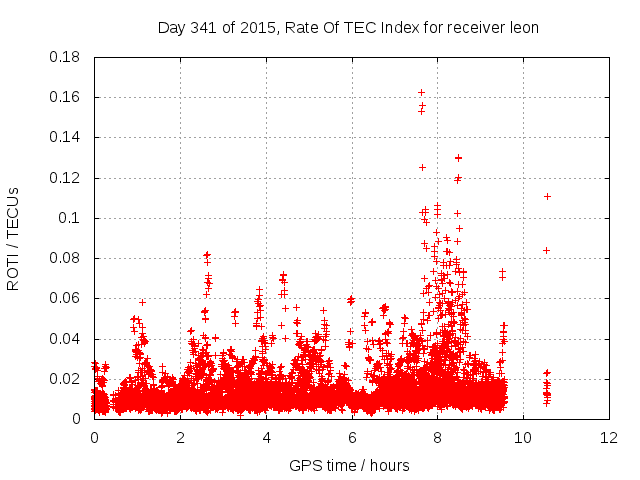 Day 341 of 2015, Rate Of TEC Index for receiver leon

ROTI / TECUs

0.18
0.16
0.14
0.12
0.1
0.08
0.06
0.04
0.02
0

0
2
4
6
8
10
12

GPS time / hours